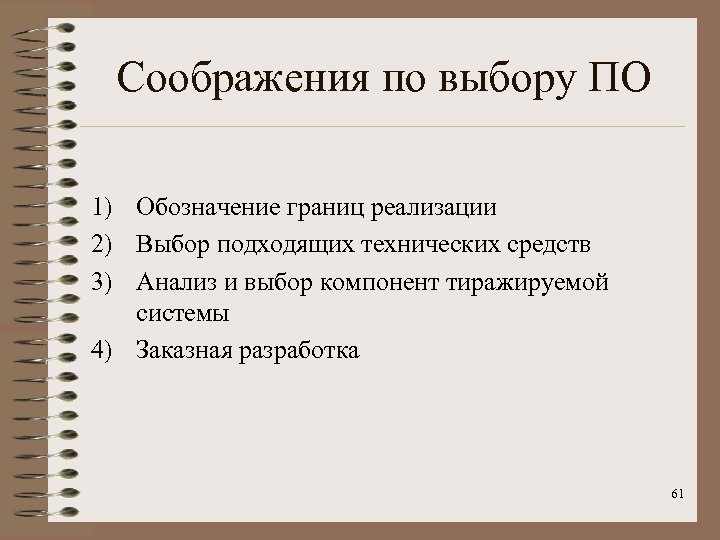 Соображения по выбору ПО

1) Обозначение границ реализации
2) Выбор подходящих технических средств
3) Анализ и выбор компонент тиражируемой системы
4) Заказная разработка

61